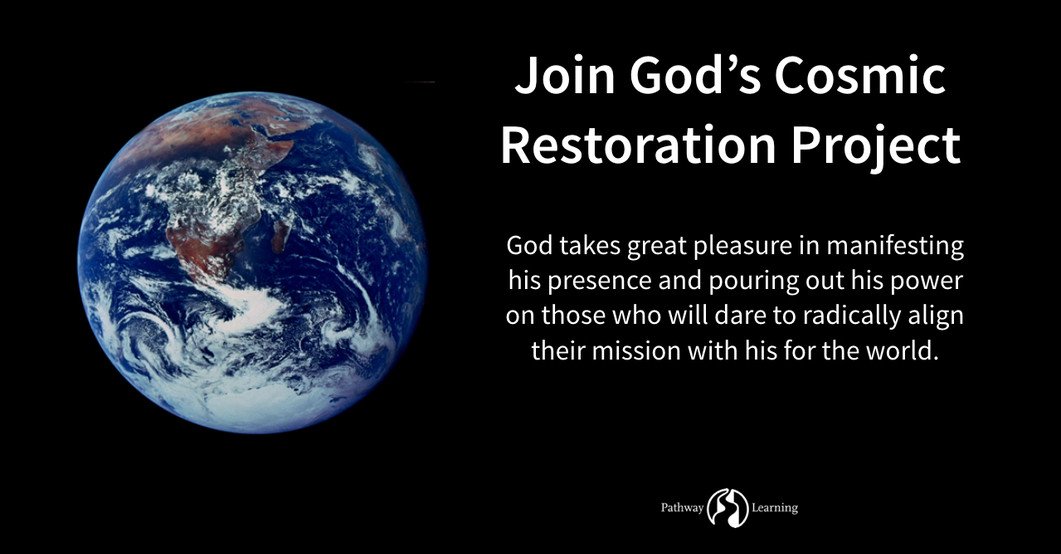 Join God's Cosmic Restoration Project

God takes great pleasure in manifesting his presence and pouring out his power on those who will dare to radically align their mission with his for the world.

Pathway Learning